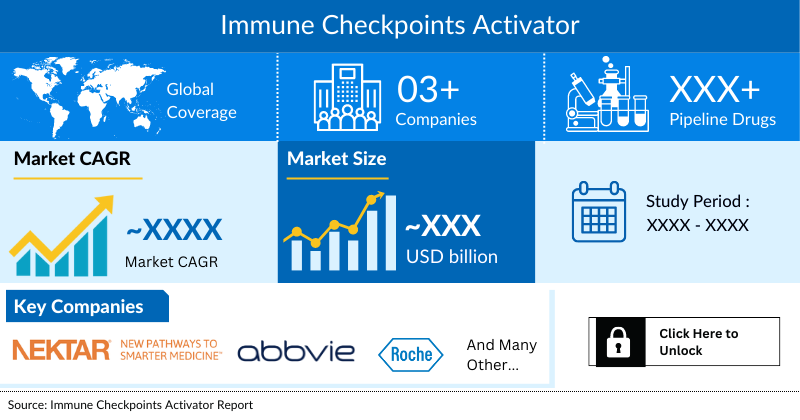 Immune Checkpoints Activator

Global Coverage

03+ Companies

XXX+ Pipeline Drugs

Market CAGR

~XXXX Market CAGR

Market Size

~XXX USD billion

Study Period : XXXX - XXXX

Key Companies

NEKTAR NEW PATHWAYS TO SMARTER MEDICINE™

abbvie

Roche

And Many Other...

Click Here to Unlock

Source: Immune Checkpoints Activator Report